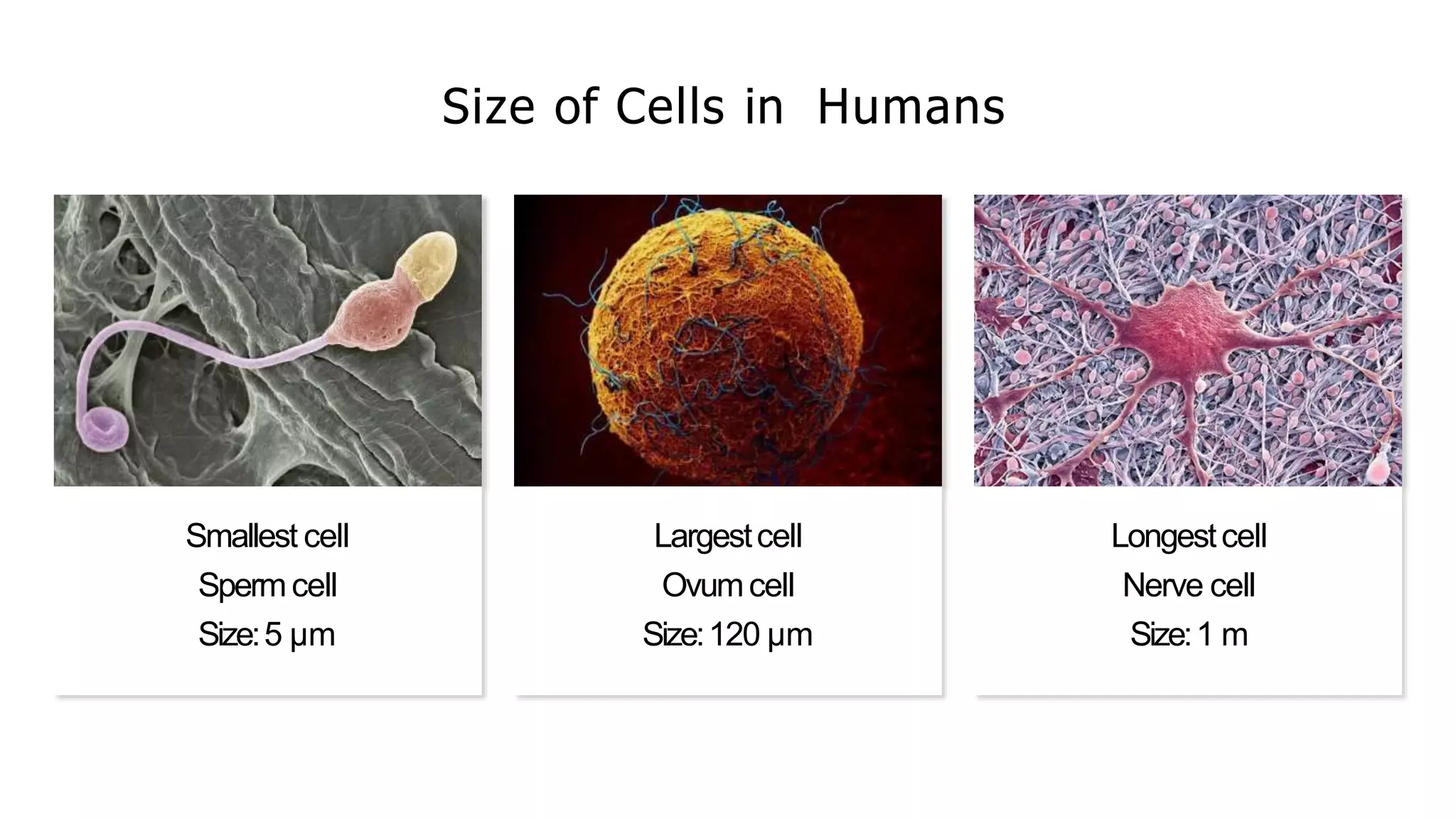 Size of Cells in Humans

Smallest cell
Sperm cell
Size: 5 μm

Largest cell
Ovum cell
Size: 120 μm

Longest cell
Nerve cell
Size: 1 m